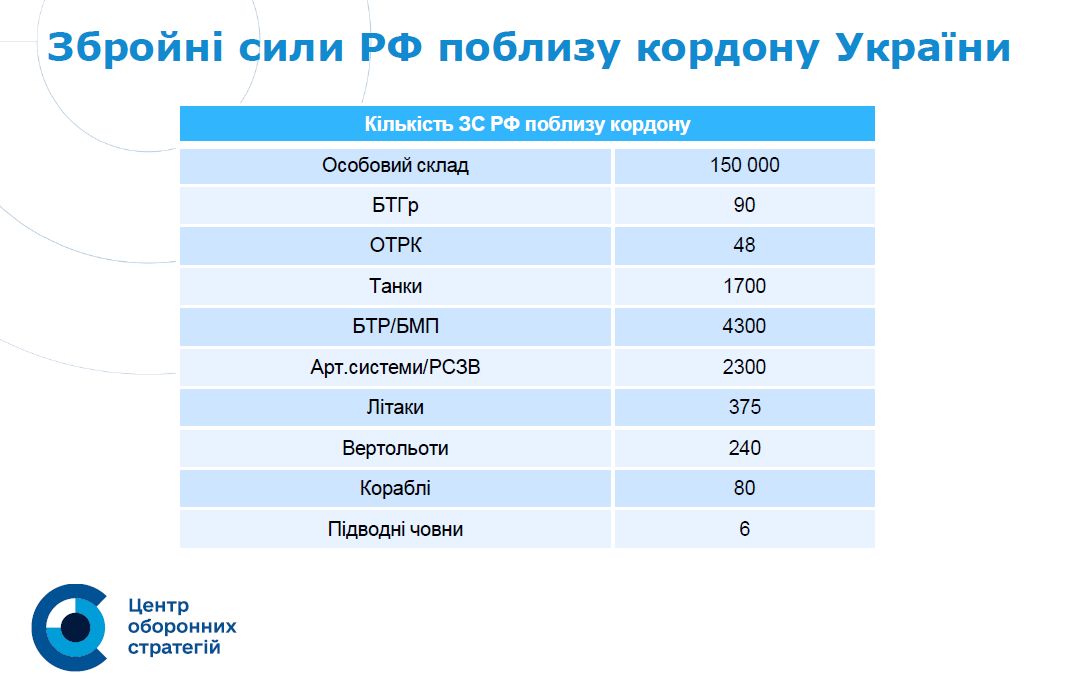 Збройні сили РФ поблизу кордону України

| Кількість ЗС РФ поблизу кордону | |
|---|---|
| Особовий склад | 150 000 |
| БТГр | 90 |
| ОТРК | 48 |
| Танки | 1700 |
| БТР/БМП | 4300 |
| Арт.системи/РСЗВ | 2300 |
| Літаки | 375 |
| Вертольоти | 240 |
| Кораблі | 80 |
| Підводні човни | 6 |

Центр оборонних стратегій